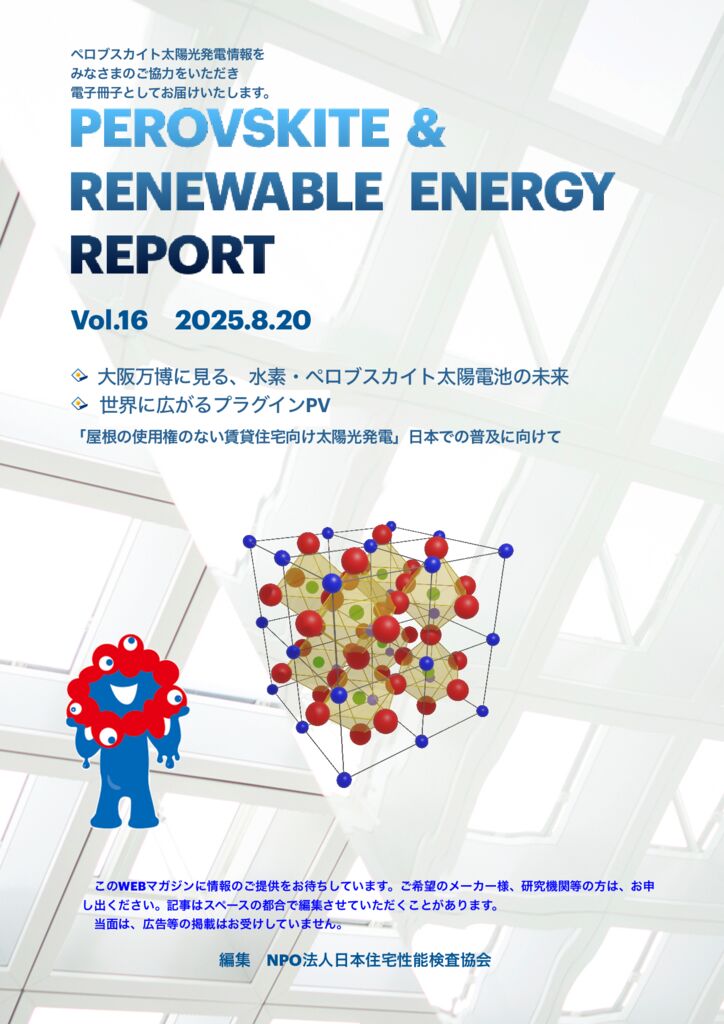 ペロブスカイト太陽光発電情報を
みなさまのご協力をいただき
電子冊子としてお届けいたします。

PEROVSKITE &
RENEWABLE ENERGY
REPORT

Vol.16　2025.8.20

大阪万博に見る、水素・ペロブスカイト太陽電池の未来
世界に広がるプラグインPV

「屋根の使用権のない賃貸住宅向け太陽光発電」日本での普及に向けて

このWEBマガジンに情報のご提供をお待ちしています。ご希望のメーカー様、研究機関等の方は、お申し出ください。記事はスペースの都合で編集させていただくことがあります。
当面は、広告等の掲載はお受けしていません。

編集　NPO法人日本住宅性能検査協会